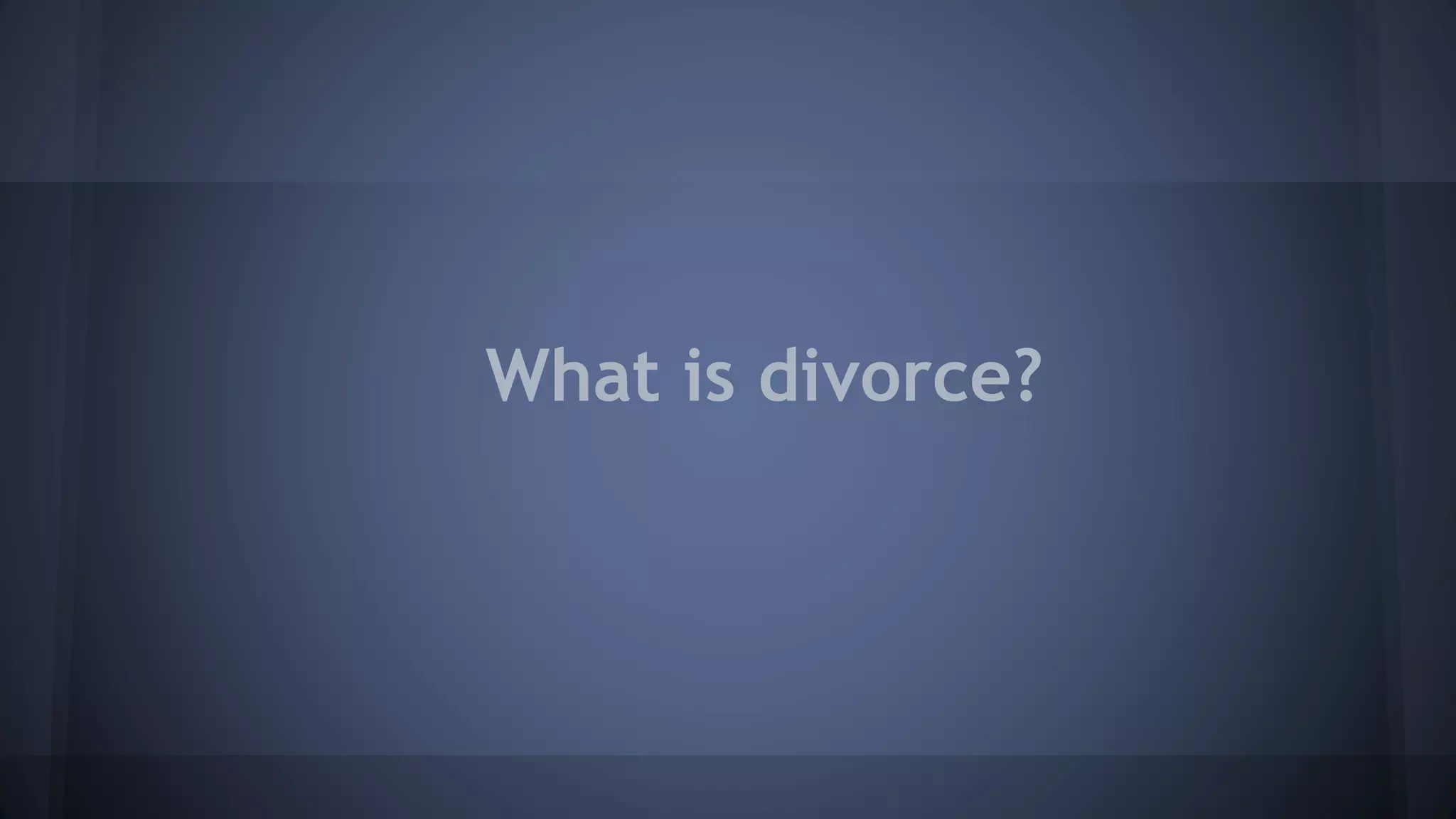 What is divorce?